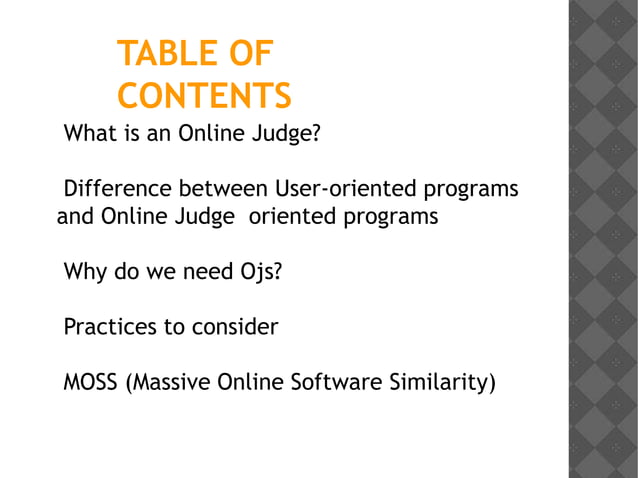 TABLE OF CONTENTS

What is an Online Judge?

Difference between User-oriented programs and Online Judge oriented programs

Why do we need Ojs?

Practices to consider

MOSS (Massive Online Software Similarity)